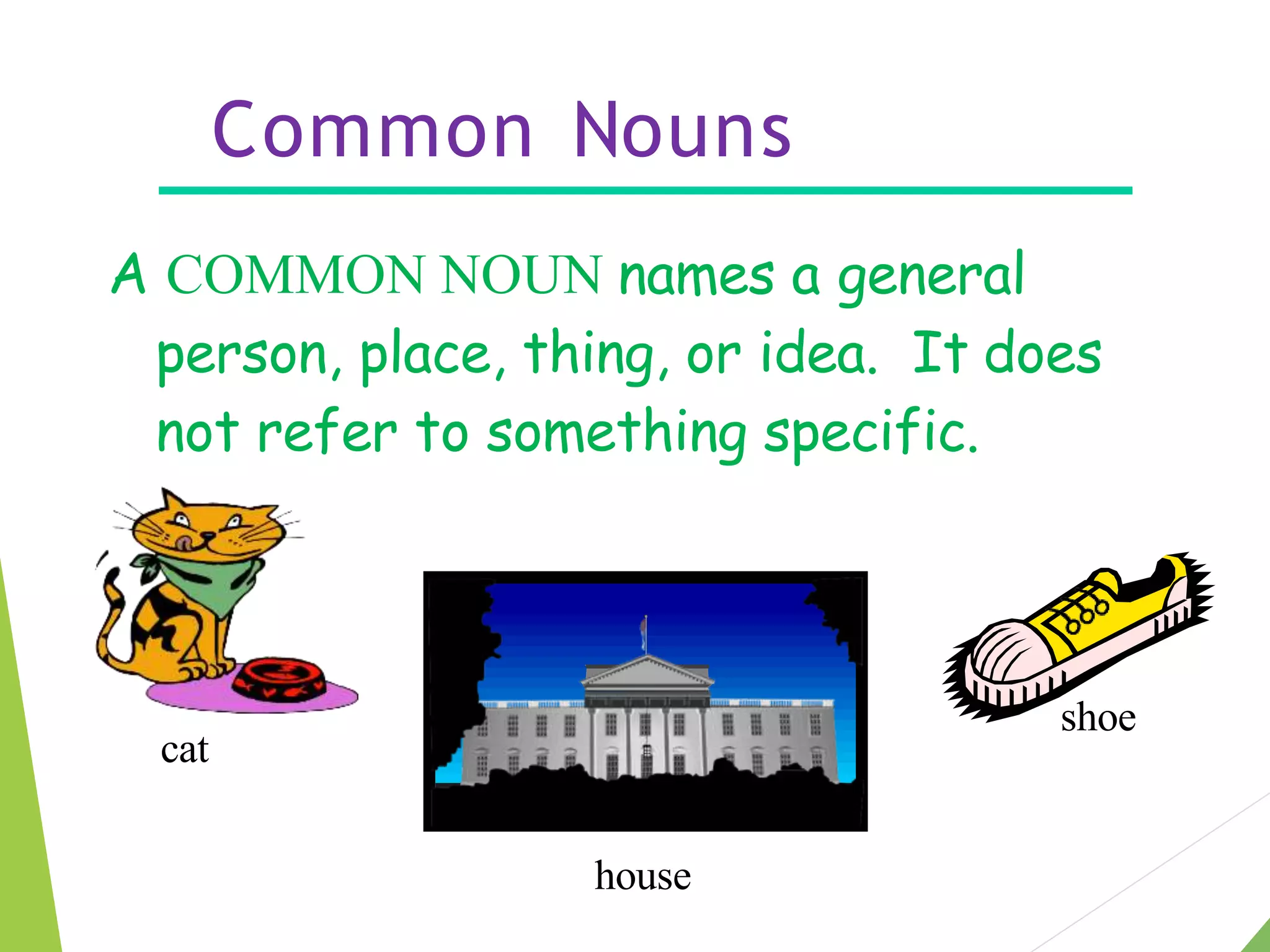 Common Nouns

A COMMON NOUN names a general person, place, thing, or idea. It does not refer to something specific.

cat

house

shoe